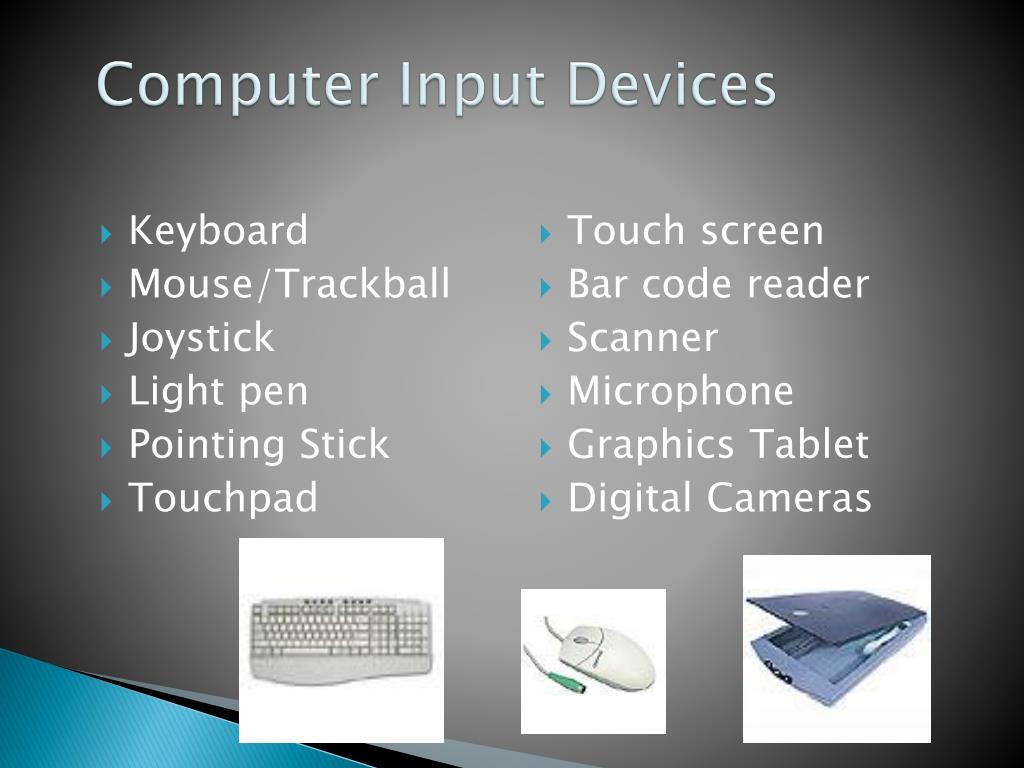 Computer Input Devices

Keyboard
Mouse/Trackball
Joystick
Light pen
Pointing Stick
Touchpad

Touch screen
Bar code reader
Scanner
Microphone
Graphics Tablet
Digital Cameras